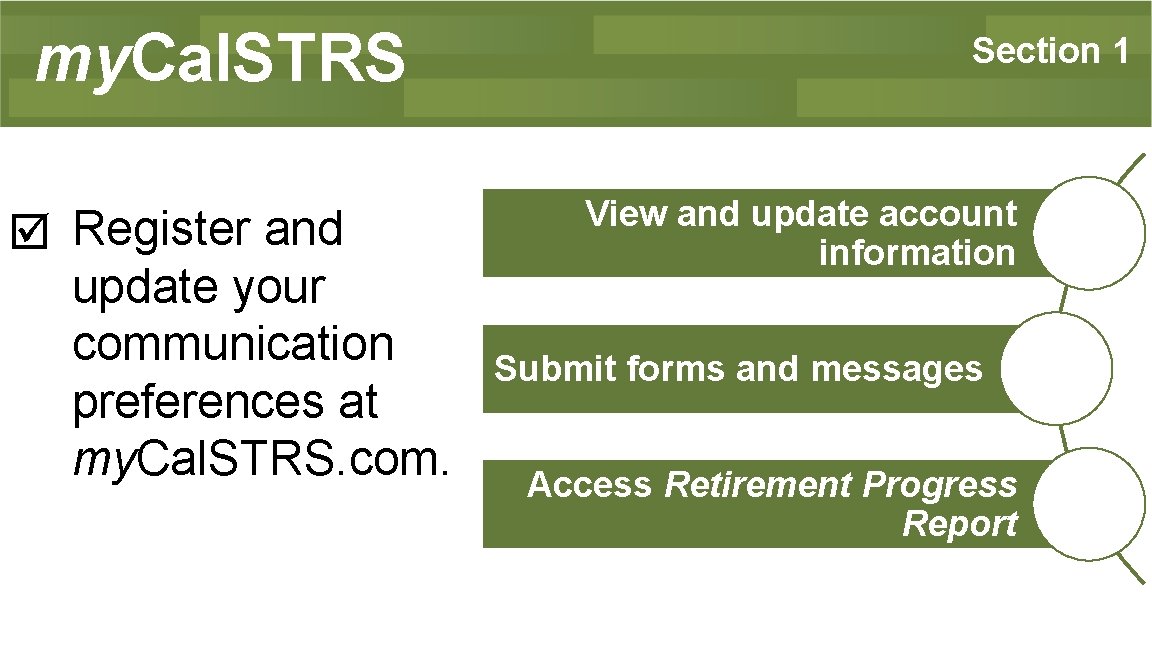 myCalSTRS

Section 1

☑ Register and update your communication preferences at myCalSTRS.com.

View and update account information

Submit forms and messages

Access Retirement Progress Report